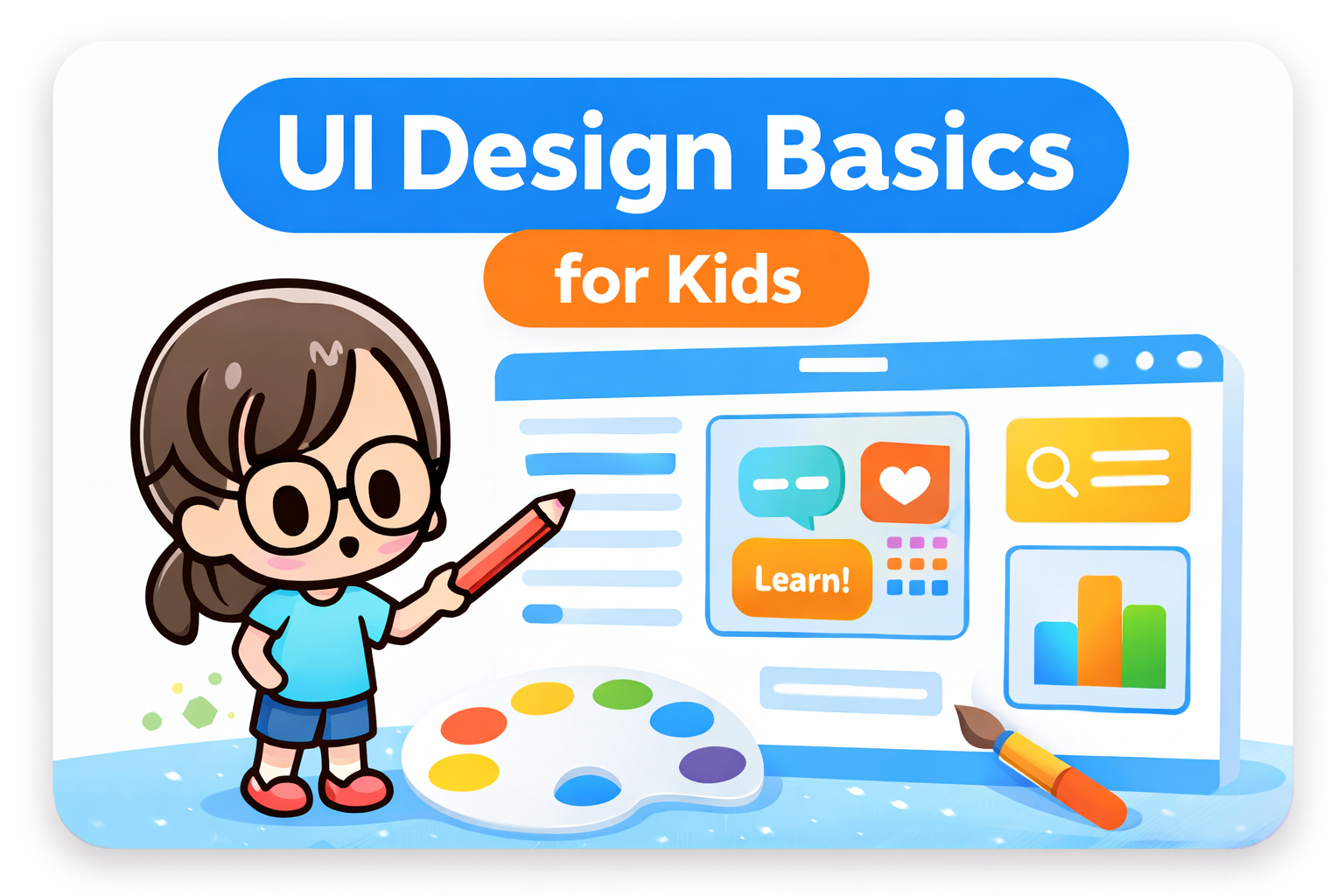 UI Design Basics

for Kids

Learn!